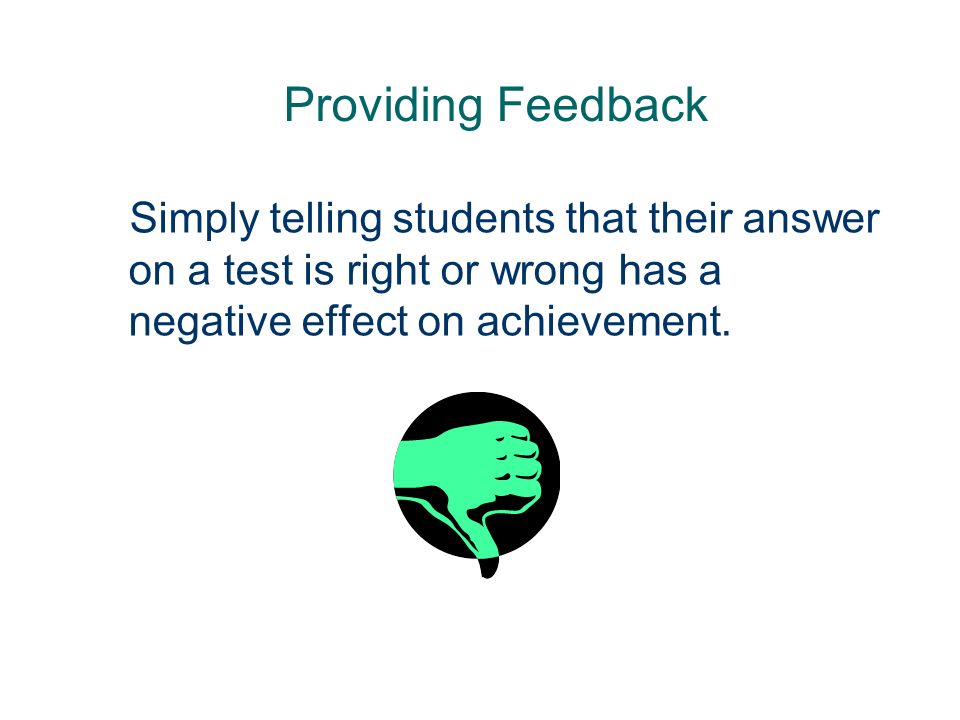 Providing Feedback

Simply telling students that their answer on a test is right or wrong has a negative effect on achievement.